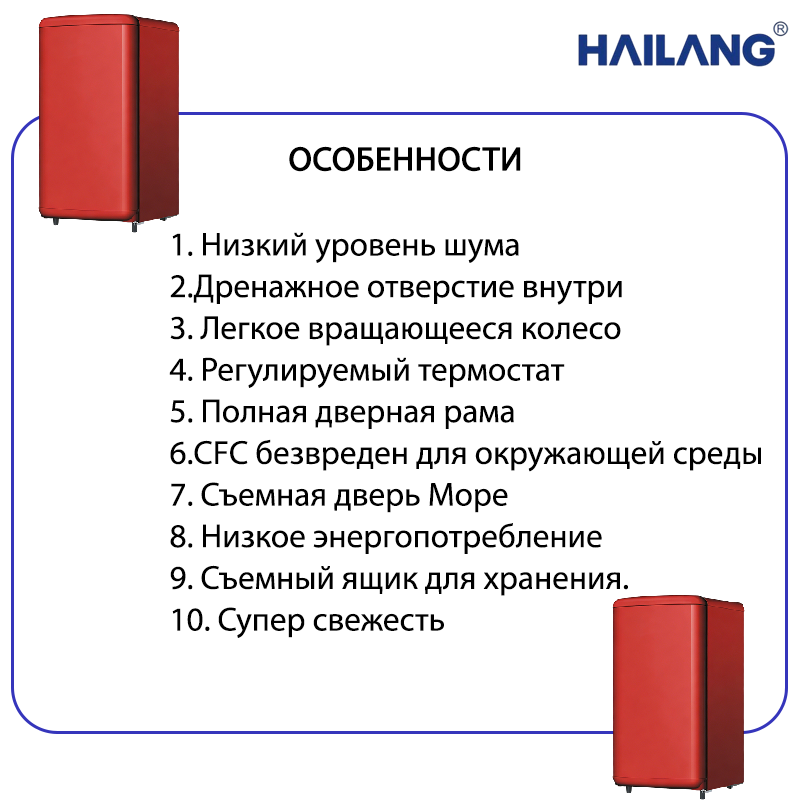 HAILANG®

ОСОБЕННОСТИ

1. Низкий уровень шума
2.Дренажное отверстие внутри
3. Легкое вращающееся колесо
4. Регулируемый термостат
5. Полная дверная рама
6.CFC безвреден для окружающей среды
7. Съемная дверь Море
8. Низкое энергопотребление
9. Съемный ящик для хранения.
10. Супер свежесть